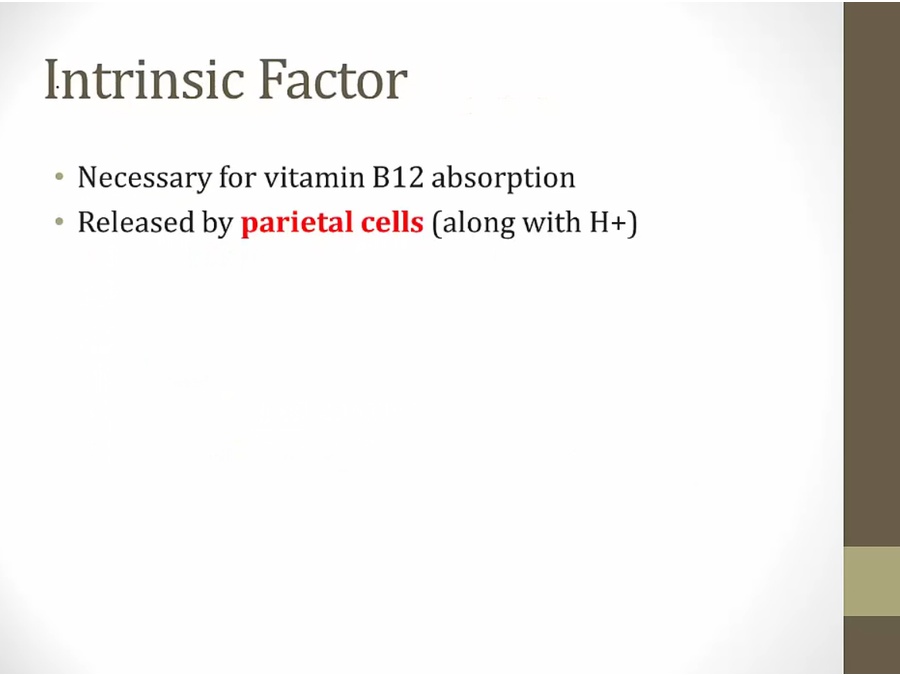 Intrinsic Factor

• Necessary for vitamin B12 absorption
• Released by parietal cells (along with H+)